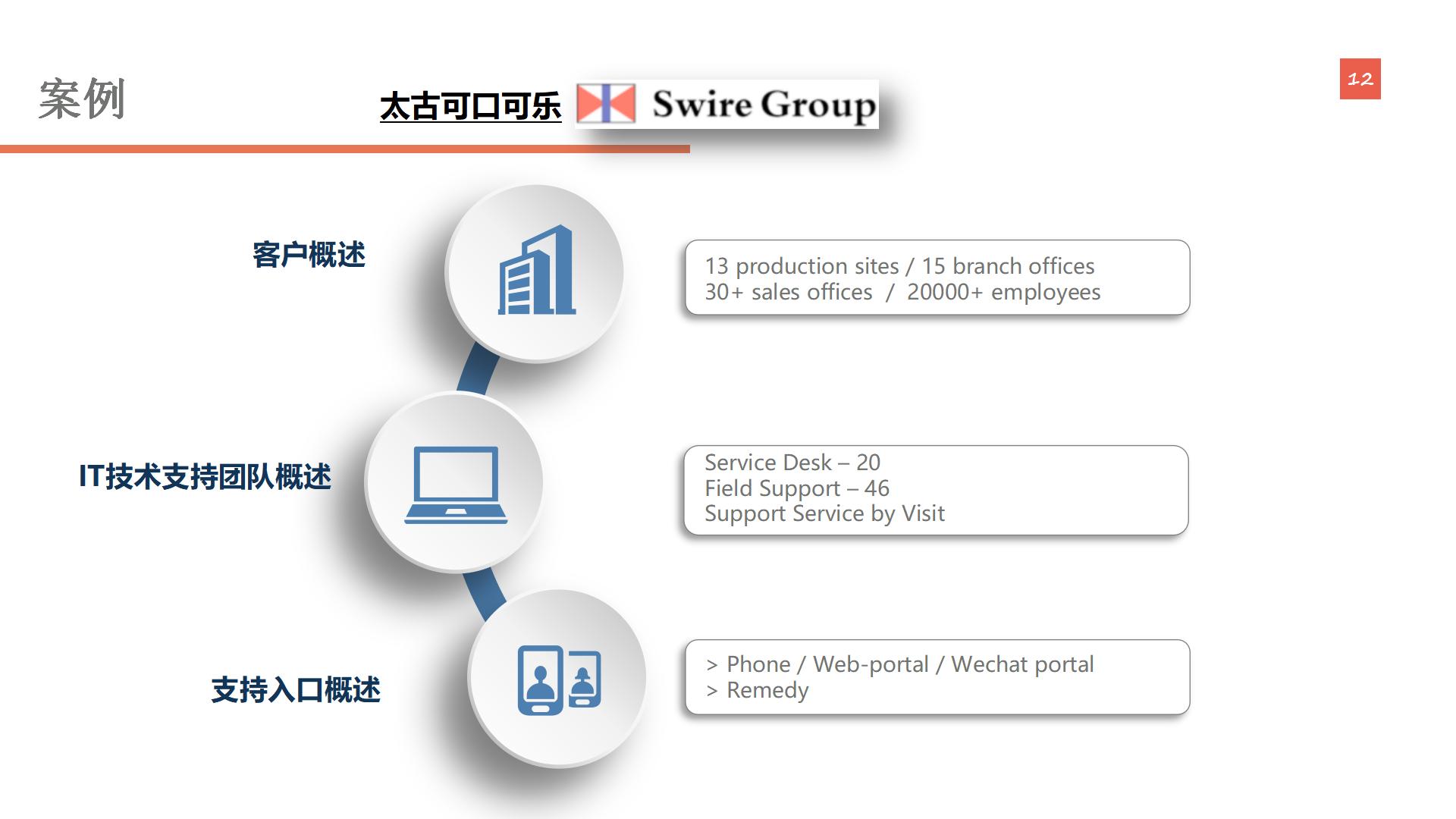 案例

太古可口可乐 Swire Group

12

客户概述

13 production sites / 15 branch offices
30+ sales offices / 20000+ employees

IT技术支持团队概述

Service Desk – 20
Field Support – 46
Support Service by Visit

支持入口概述

> Phone / Web-portal / Wechat portal
> Remedy